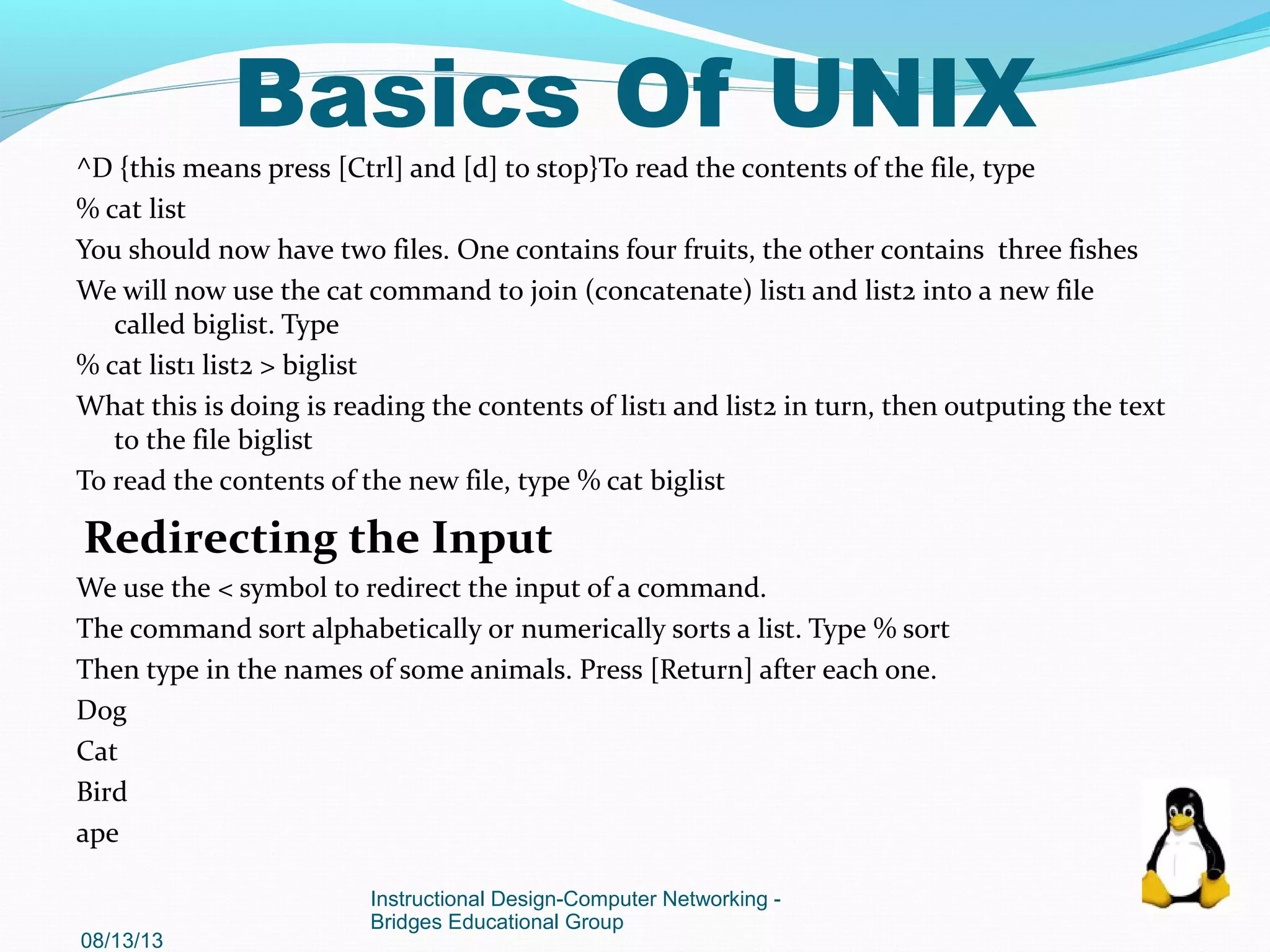 Basics Of UNIX

^D {this means press [Ctrl] and [d] to stop}To read the contents of the file, type

% cat list

You should now have two files. One contains four fruits, the other contains three fishes

We will now use the cat command to join (concatenate) list1 and list2 into a new file called biglist. Type

% cat list1 list2 > biglist

What this is doing is reading the contents of list1 and list2 in turn, then outputing the text to the file biglist

To read the contents of the new file, type % cat biglist

Redirecting the Input

We use the < symbol to redirect the input of a command.

The command sort alphabetically or numerically sorts a list. Type % sort

Then type in the names of some animals. Press [Return] after each one.

Dog

Cat

Bird

ape

Instructional Design-Computer Networking - Bridges Educational Group

08/13/13